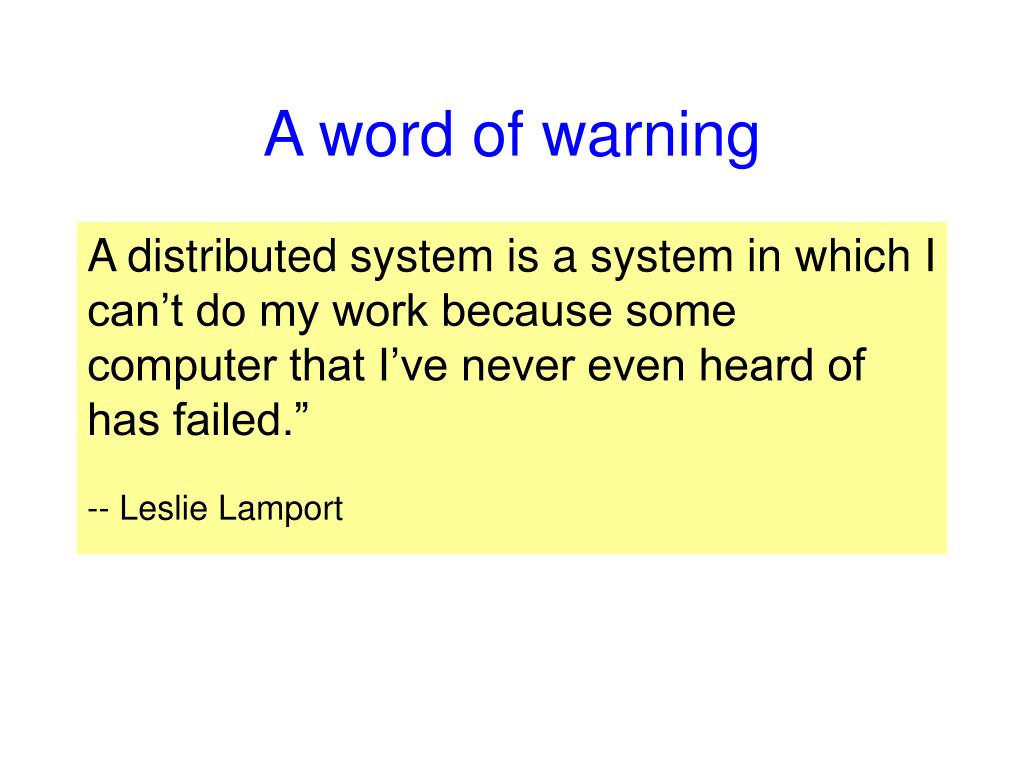 A word of warning

A distributed system is a system in which I can’t do my work because some computer that I’ve never even heard of has failed.”

-- Leslie Lamport